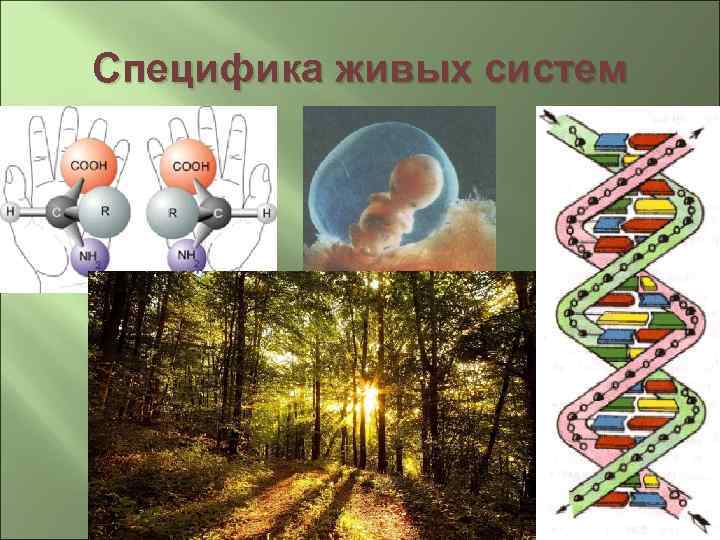 Специфика живых систем

COOH
H
C
R
NH

COOH
R
C
H
NH